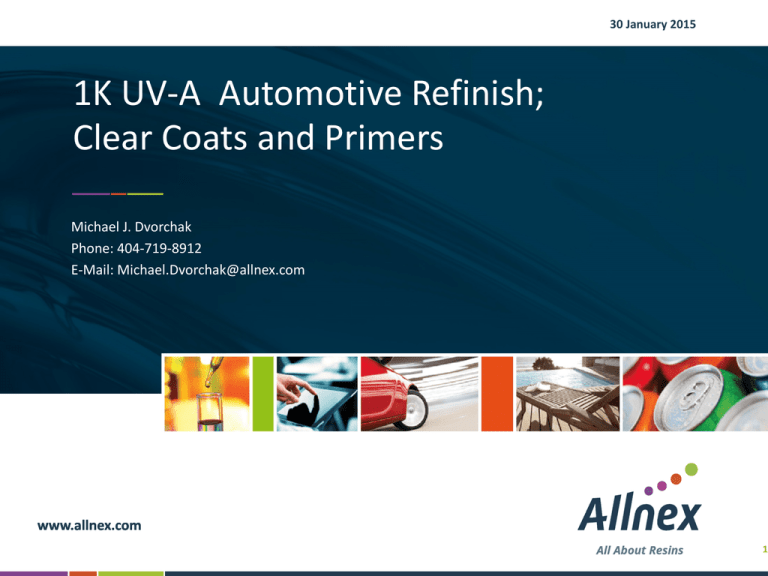 30 January 2015

1K UV-A Automotive Refinish; Clear Coats and Primers

Michael J. Dvorchak
Phone: 404-719-8912
E-Mail: Michael.Dvorchak@allnex.com

www.allnex.com

Allnex
All About Resins

1